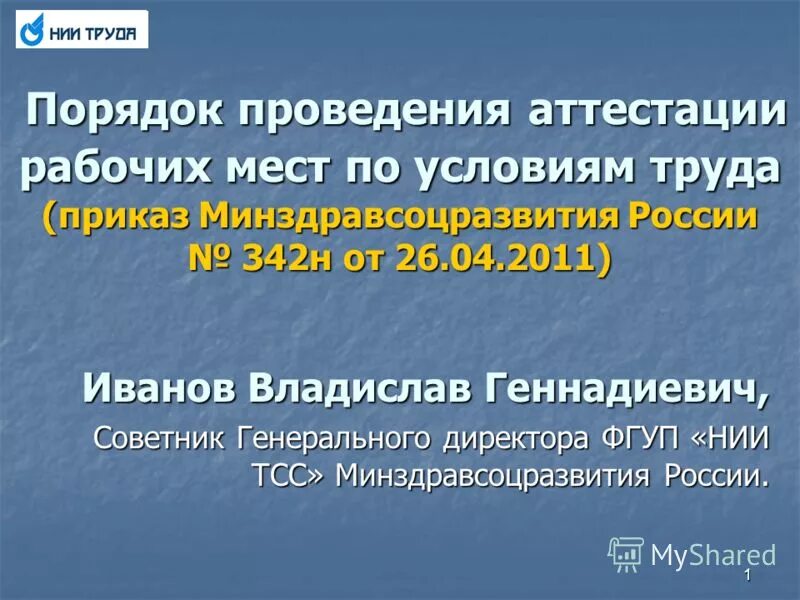 НИИ ТРУДА

Порядок проведения аттестации рабочих мест по условиям труда (приказ Минздравсоцразвития России № 342н от 26.04.2011)

Иванов Владислав Геннадиевич,

Советник Генерального директора ФГУП «НИИ ТСС» Минздравсоцразвития России.

MyShared

1